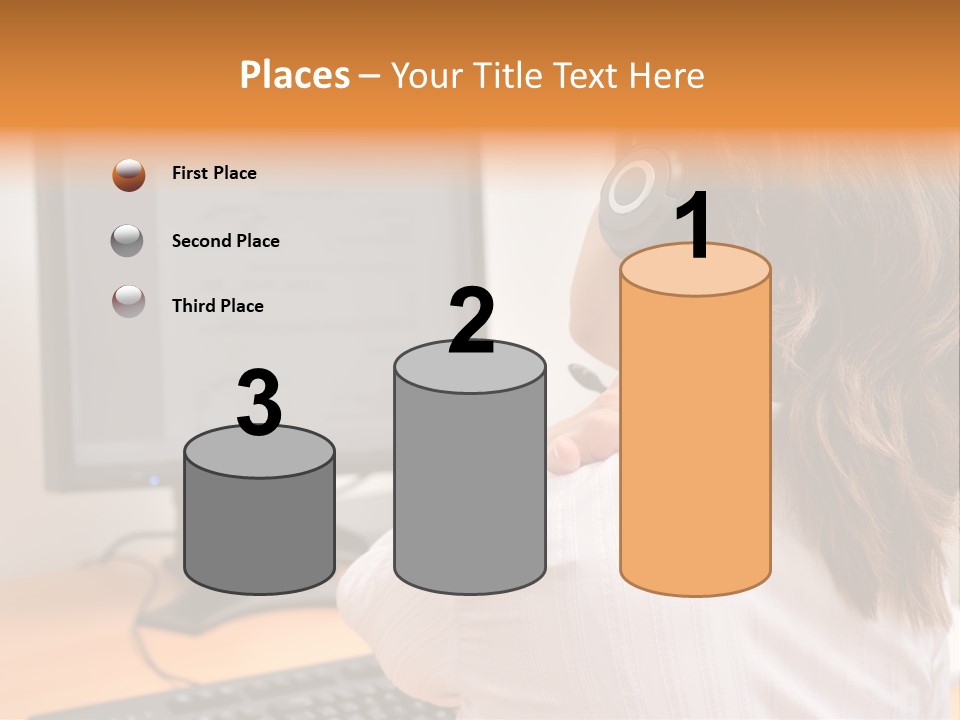 Places – Your Title Text Here

First Place

Second Place

Third Place

3

2

1